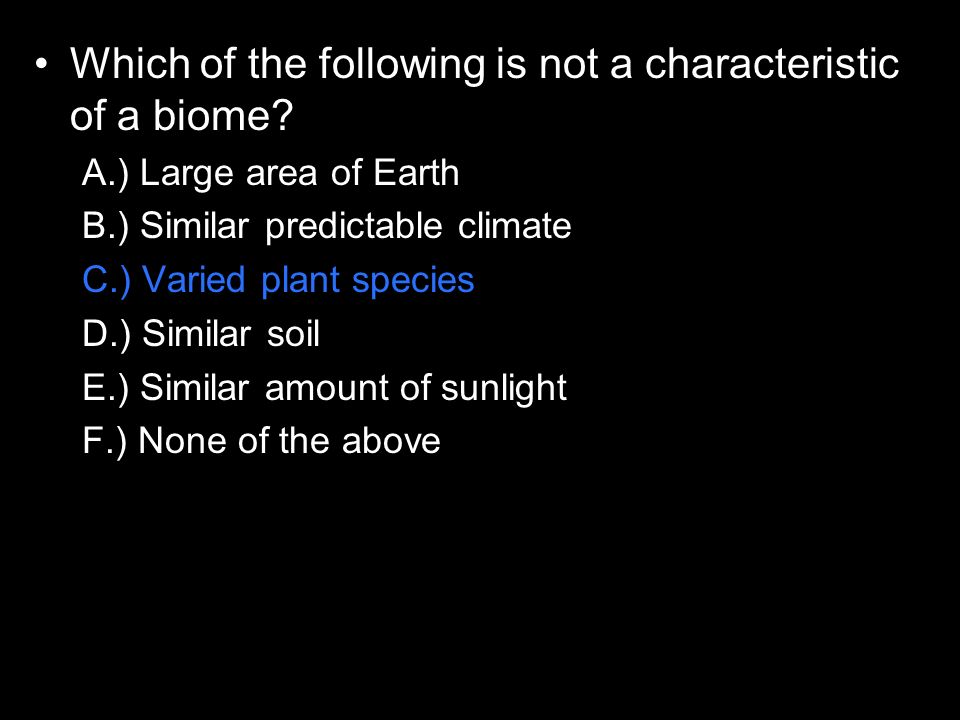 • Which of the following is not a characteristic of a biome?

A.) Large area of Earth
B.) Similar predictable climate
C.) Varied plant species
D.) Similar soil
E.) Similar amount of sunlight
F.) None of the above